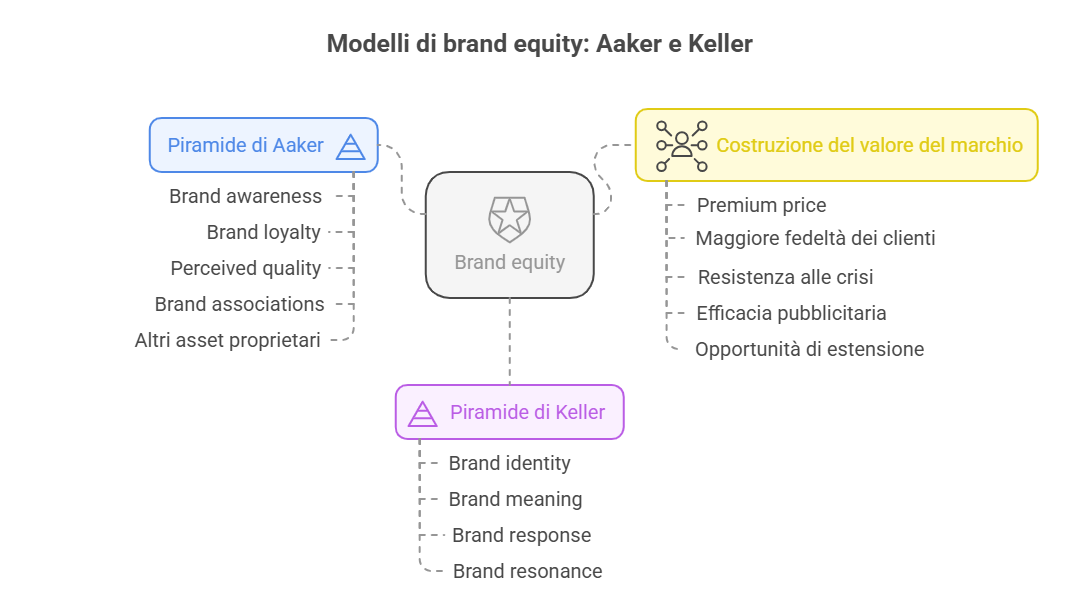 Modelli di brand equity: Aaker e Keller

Piramide di Aaker

Brand awareness

Brand loyalty

Perceived quality

Brand associations

Altri asset proprietari

Brand equity

Costruzione del valore del marchio

Premium price

Maggiore fedeltà dei clienti

Resistenza alle crisi

Efficacia pubblicitaria

Opportunità di estensione

Piramide di Keller

Brand identity

Brand meaning

Brand response

Brand resonance